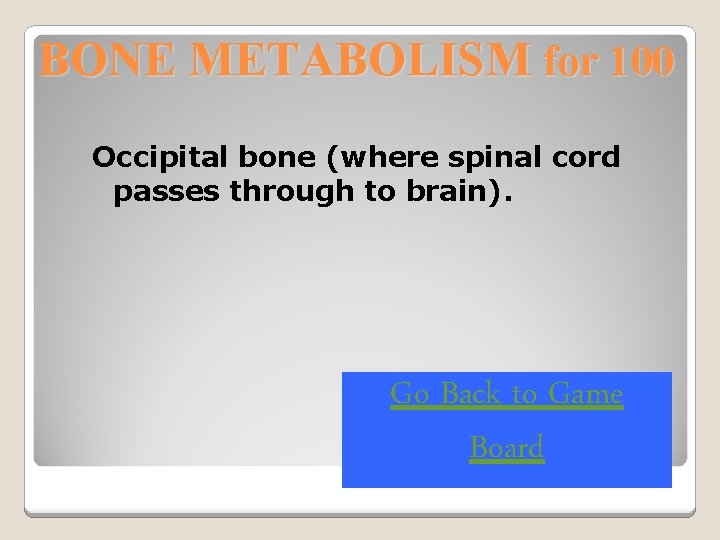 BONE METABOLISM for 100

Occipital bone (where spinal cord passes through to brain).

Go Back to Game Board